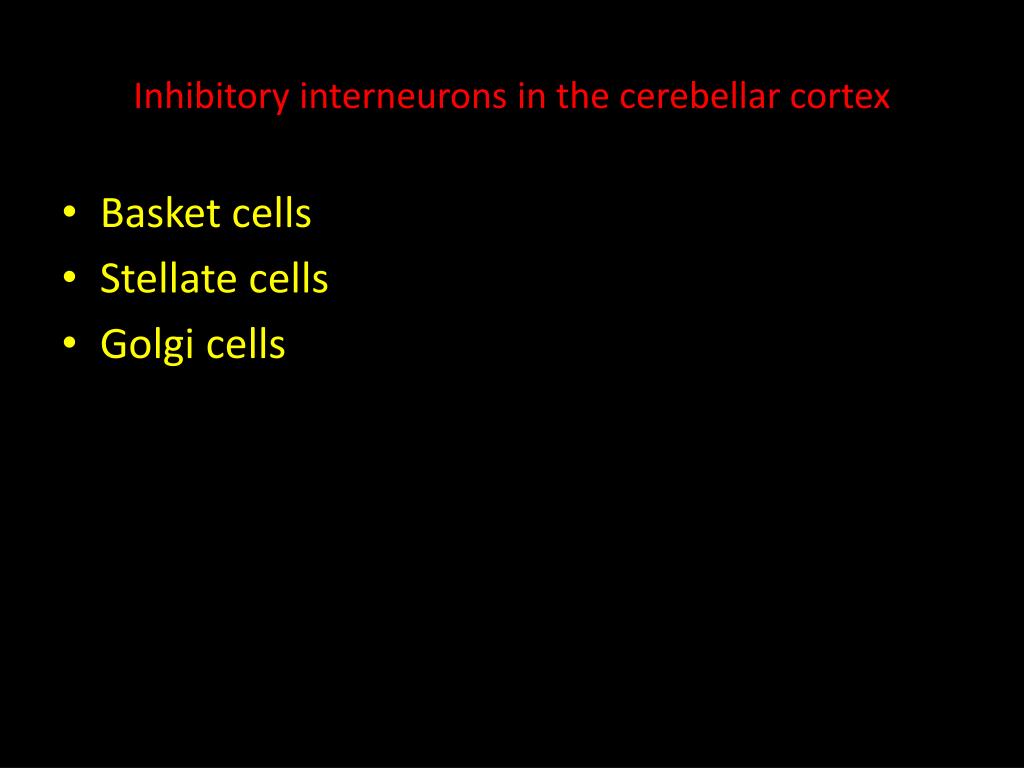 Inhibitory interneurons in the cerebellar cortex

• Basket cells
• Stellate cells
• Golgi cells